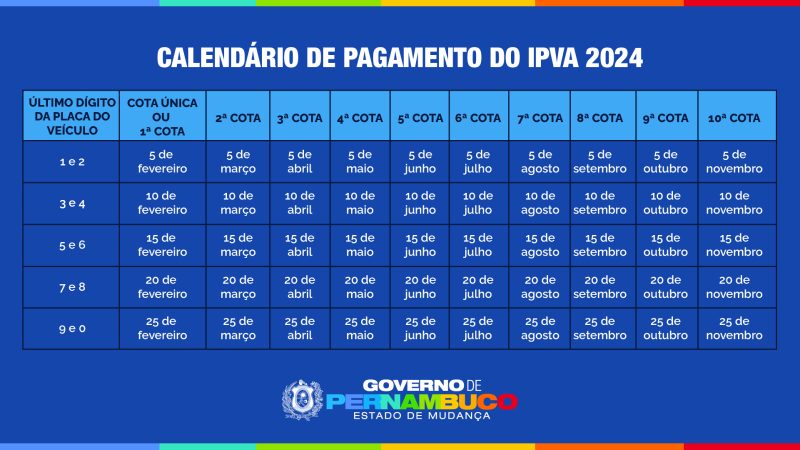 CALENDÁRIO DE PAGAMENTO DO IPVA 2024

| ÚLTIMO DÍGITO DA PLACA DO VEÍCULO | COTA ÚNICA OU 1ª COTA | 2ª COTA | 3ª COTA | 4ª COTA | 5ª COTA | 6ª COTA | 7ª COTA | 8ª COTA | 9ª COTA | 10ª COTA |
|---|---|---|---|---|---|---|---|---|---|---|
| 1 e 2 | 5 de fevereiro | 5 de março | 5 de abril | 5 de maio | 5 de junho | 5 de julho | 5 de agosto | 5 de setembro | 5 de outubro | 5 de novembro |
| 3 e 4 | 10 de fevereiro | 10 de março | 10 de abril | 10 de maio | 10 de junho | 10 de julho | 10 de agosto | 10 de setembro | 10 de outubro | 10 de novembro |
| 5 e 6 | 15 de fevereiro | 15 de março | 15 de abril | 15 de maio | 15 de junho | 15 de julho | 15 de agosto | 15 de setembro | 15 de outubro | 15 de novembro |
| 7 e 8 | 20 de fevereiro | 20 de março | 20 de abril | 20 de maio | 20 de junho | 20 de julho | 20 de agosto | 20 de setembro | 20 de outubro | 20 de novembro |
| 9 e 0 | 25 de fevereiro | 25 de março | 25 de abril | 25 de maio | 25 de junho | 25 de julho | 25 de agosto | 25 de setembro | 25 de outubro | 25 de novembro |

GOVERNO DE PERNAMBUCO
ESTADO DE MUDANÇA